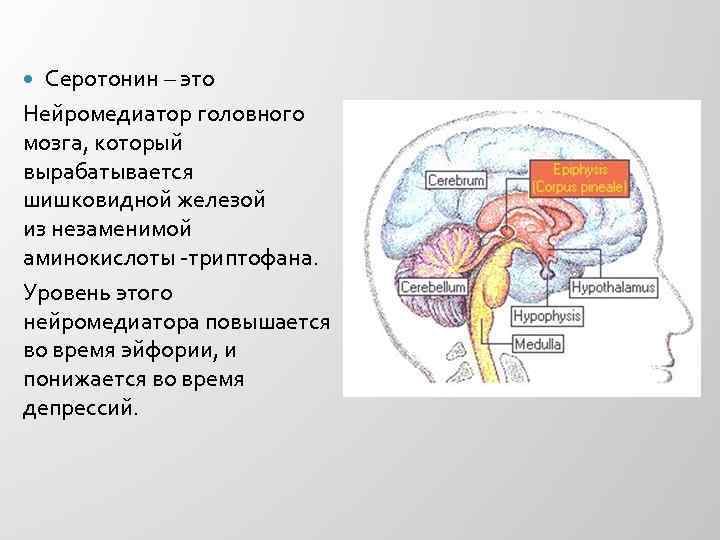 Серотонин – это

Нейромедиатор головного мозга, который вырабатывается шишковидной железой из незаменимой аминокислоты -триптофана.

Уровень этого нейромедиатора повышается во время эйфории, и понижается во время депрессий.

Cerebrum

Epiphysis (Corpus pineale)

Cerebellum

Hypothalamus

Hypophysis

Medulla